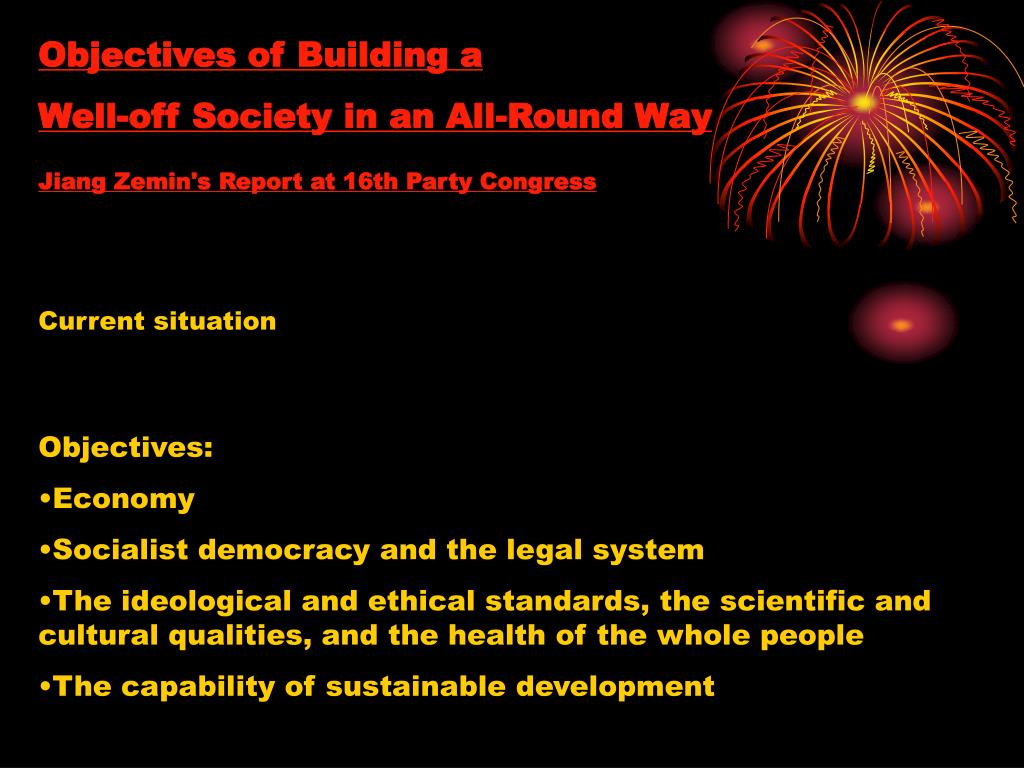 Objectives of Building a

Well-off Society in an All-Round Way

Jiang Zemin's Report at 16th Party Congress

Current situation

Objectives:

•Economy

•Socialist democracy and the legal system

•The ideological and ethical standards, the scientific and cultural qualities, and the health of the whole people

•The capability of sustainable development